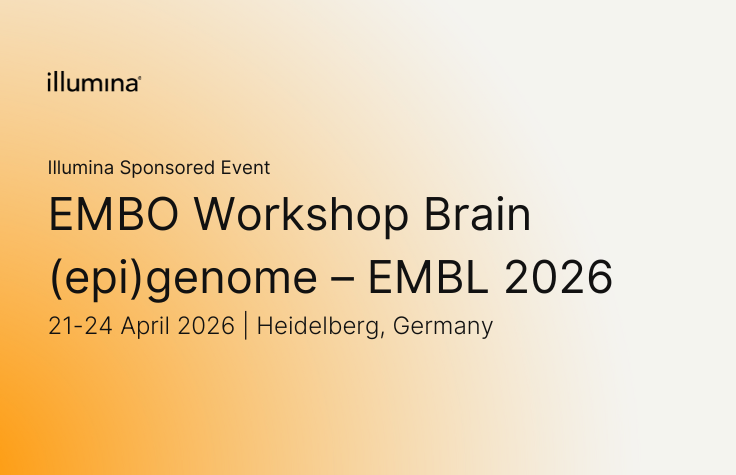 illumina®

Illumina Sponsored Event

EMBO Workshop Brain (epi)genome – EMBL 2026

21-24 April 2026 | Heidelberg, Germany